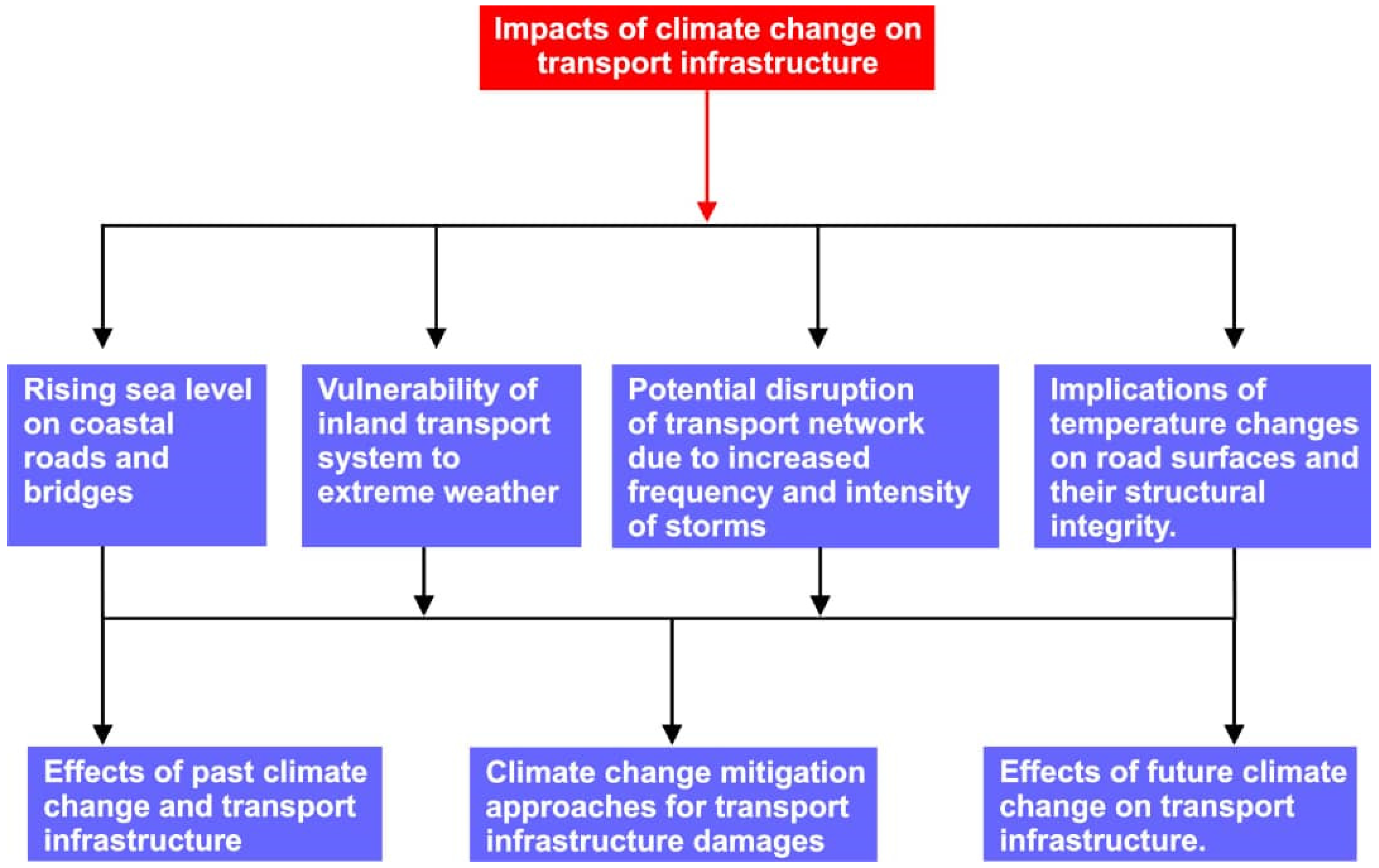 Impacts of climate change on transport infrastructure

Rising sea level on coastal roads and bridges

Vulnerability of inland transport system to extreme weather

Potential disruption of transport network due to increased frequency and intensity of storms

Implications of temperature changes on road surfaces and their structural integrity.

Effects of past climate change and transport infrastructure

Climate change mitigation approaches for transport infrastructure damages

Effects of future climate change on transport infrastructure.